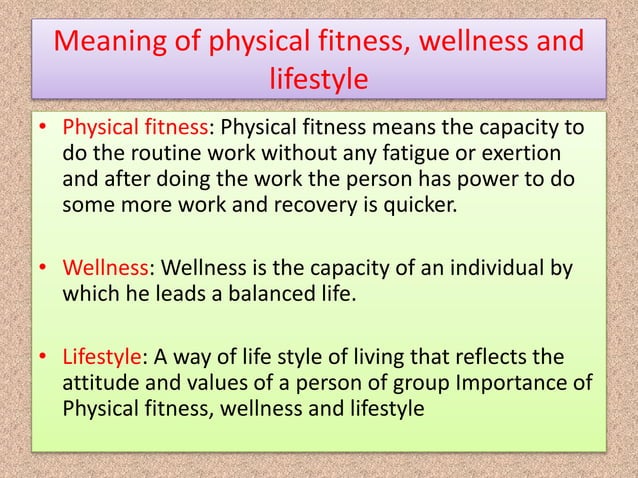 Meaning of physical fitness, wellness and lifestyle

• Physical fitness: Physical fitness means the capacity to do the routine work without any fatigue or exertion and after doing the work the person has power to do some more work and recovery is quicker.

• Wellness: Wellness is the capacity of an individual by which he leads a balanced life.

• Lifestyle: A way of life style of living that reflects the attitude and values of a person of group Importance of Physical fitness, wellness and lifestyle